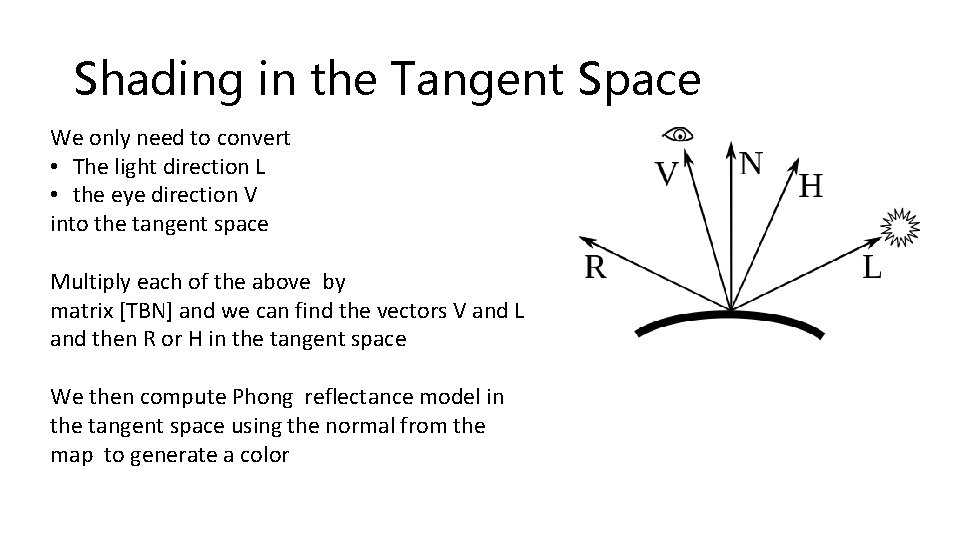 Shading in the Tangent Space

We only need to convert
• The light direction L
• the eye direction V
into the tangent space

Multiply each of the above by matrix [TBN] and we can find the vectors V and L and then R or H in the tangent space

We then compute Phong reflectance model in the tangent space using the normal from the map to generate a color

V
N
H
R
L